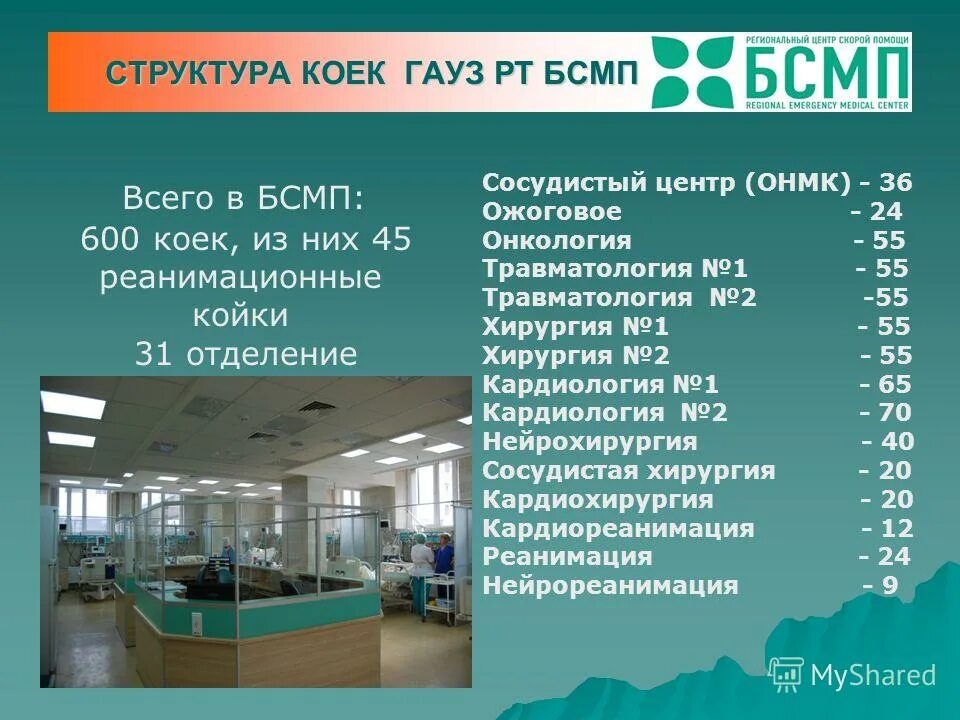 СТРУКТУРА КОЕК ГАУЗ РТ БСМП

РЕГИОНАЛЬНЫЙ ЦЕНТР СКОРОЙ ПОМОЩИ
БСМП
REGIONAL EMERGENCY MEDICAL CENTER

Всего в БСМП:
600 коек, из них 45 реанимационные койки
31 отделение

Сосудистый центр (ОНМК) - 36
Ожоговое - 24
Онкология - 55
Травматология №1 - 55
Травматология №2 -55
Хирургия №1 - 55
Хирургия №2 - 55
Кардиология №1 - 65
Кардиология №2 - 70
Нейрохирургия - 40
Сосудистая хирургия - 20
Кардиохирургия - 20
Кардиореанимация - 12
Реанимация - 24
Нейрореанимация - 9

MyShared